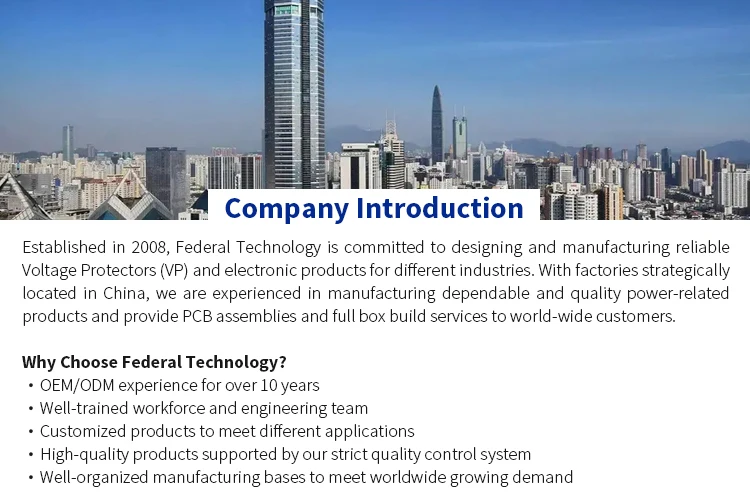 Company Introduction

Established in 2008, Federal Technology is committed to designing and manufacturing reliable Voltage Protectors (VP) and electronic products for different industries. With factories strategically located in China, we are experienced in manufacturing dependable and quality power-related products and provide PCB assemblies and full box build services to world-wide customers.

Why Choose Federal Technology?
• OEM/ODM experience for over 10 years
• Well-trained workforce and engineering team
• Customized products to meet different applications
• High-quality products supported by our strict quality control system
• Well-organized manufacturing bases to meet worldwide growing demand